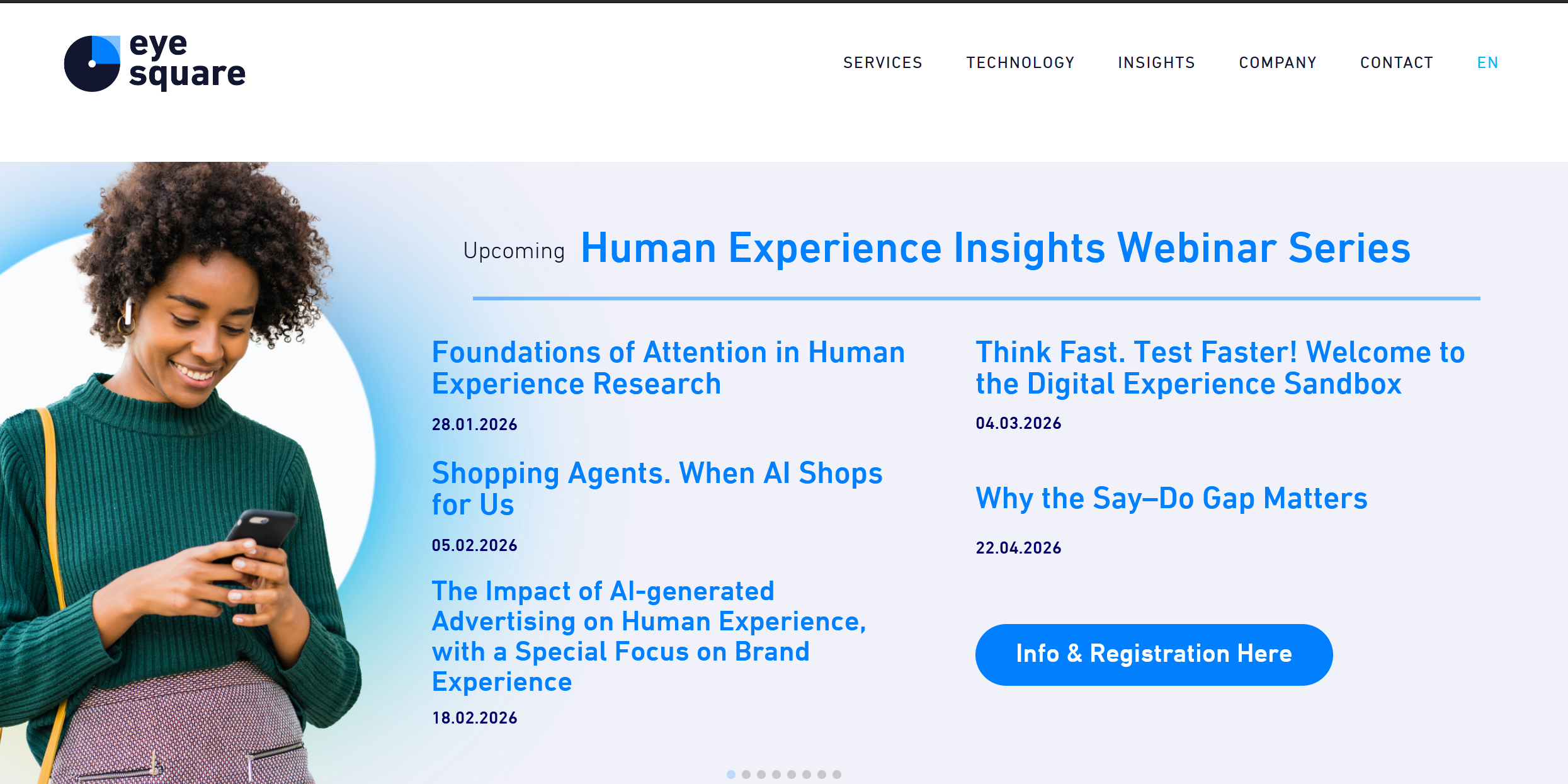 eye square

SERVICES TECHNOLOGY INSIGHTS COMPANY CONTACT EN

Upcoming Human Experience Insights Webinar Series

Foundations of Attention in Human Experience Research

28.01.2026

Shopping Agents. When AI Shops for Us

05.02.2026

The Impact of AI-generated Advertising on Human Experience, with a Special Focus on Brand Experience

18.02.2026

Think Fast. Test Faster! Welcome to the Digital Experience Sandbox

04.03.2026

Why the Say–Do Gap Matters

22.04.2026

Info & Registration Here